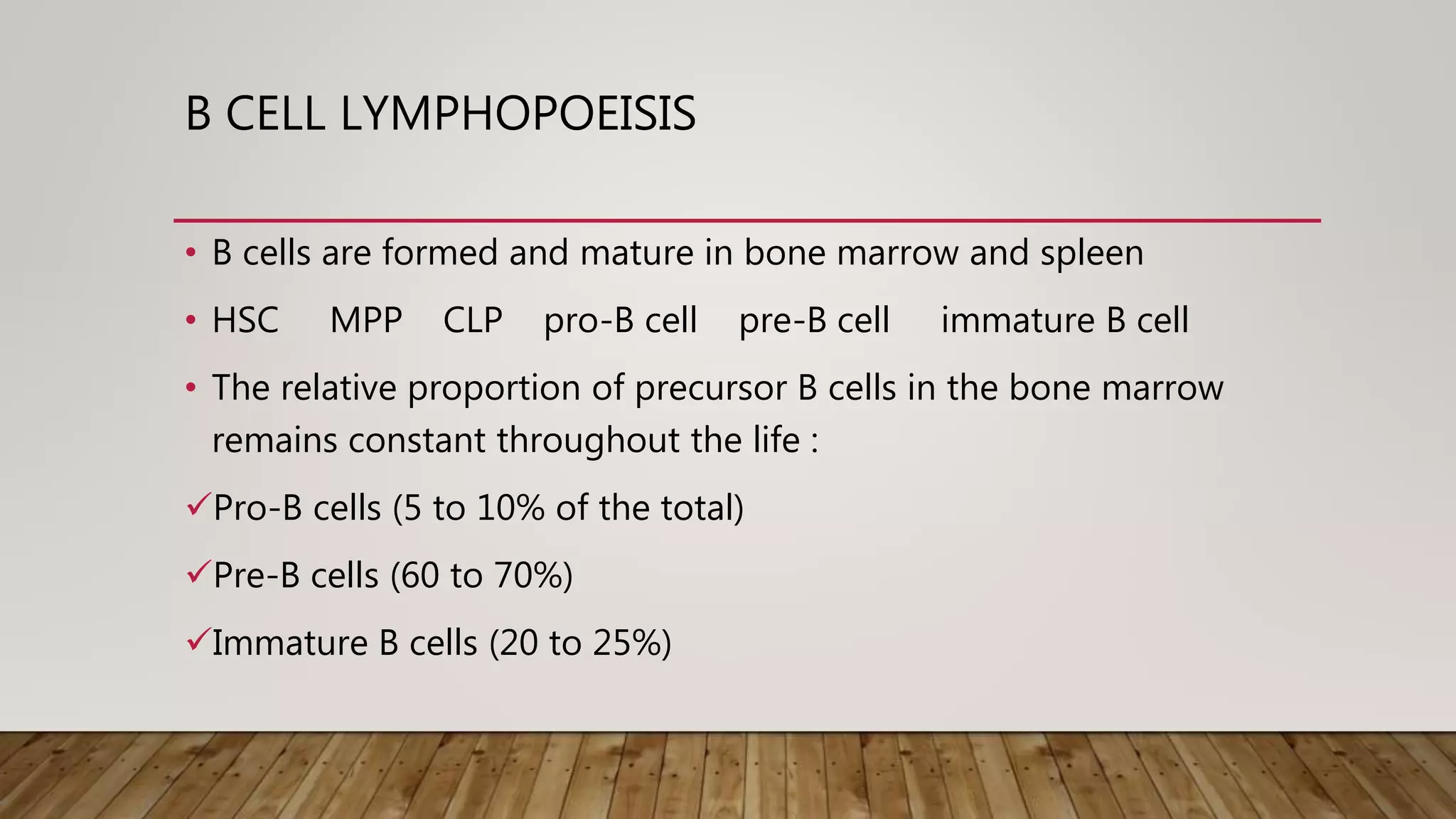 B CELL LYMPHOPOEISIS

• B cells are formed and mature in bone marrow and spleen

• HSC MPP CLP pro-B cell pre-B cell immature B cell

• The relative proportion of precursor B cells in the bone marrow remains constant throughout the life :

✓Pro-B cells (5 to 10% of the total)

✓Pre-B cells (60 to 70%)

✓Immature B cells (20 to 25%)